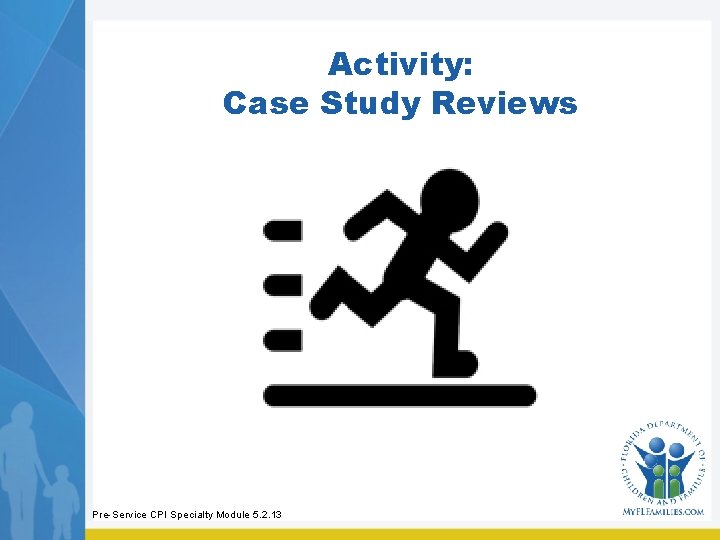 Activity:
Case Study Reviews

Pre-Service CPI Specialty Module 5.2.13

FLORIDA DEPARTMENT OF CHILDREN AND FAMILIES
MYFLFAMILIES.COM